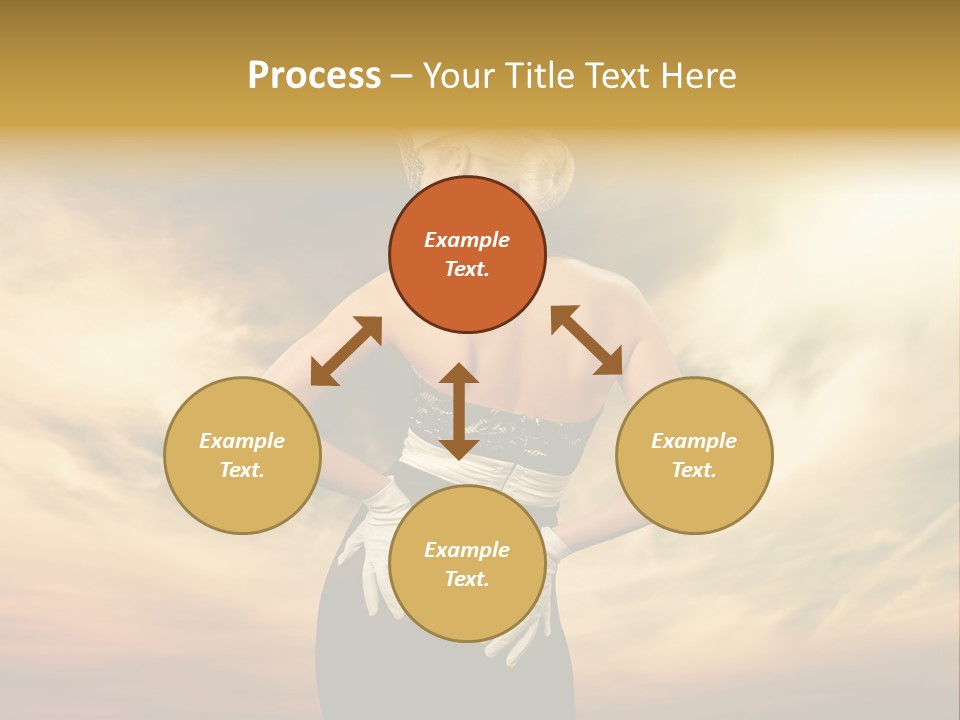 Process – Your Title Text Here

Example Text.

Example Text.

Example Text.

Example Text.